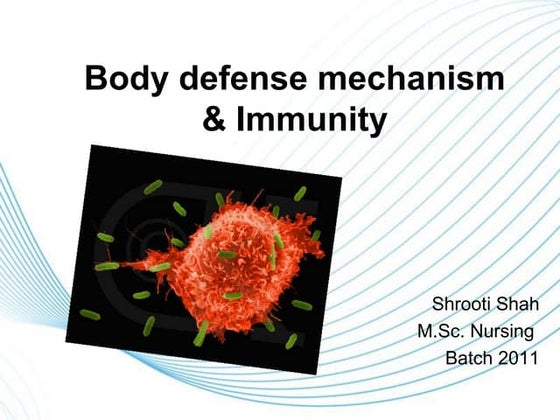 Body defense mechanism & Immunity

Shrooti Shah
M.Sc. Nursing
Batch 2011